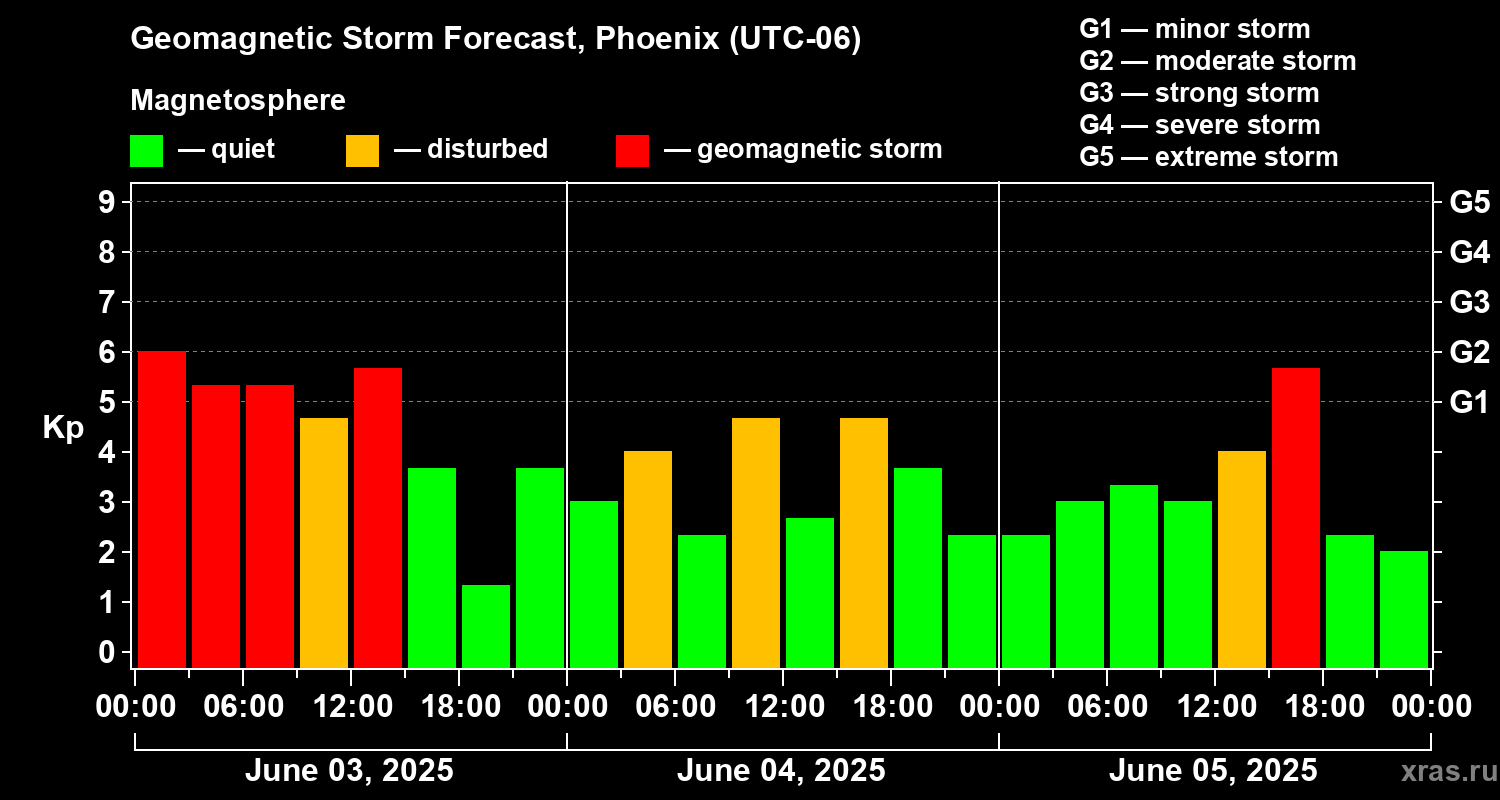 Geomagnetic Storm Forecast, Phoenix (UTC-06)

Magnetosphere

— quiet — disturbed — geomagnetic storm

G1 — minor storm
G2 — moderate storm
G3 — strong storm
G4 — severe storm
G5 — extreme storm

Kp

9
8
7
6
5
4
3
2
1
0

G5
G4
G3
G2
G1

00:00 06:00 12:00 18:00 00:00 06:00 12:00 18:00 00:00 06:00 12:00 18:00 00:00

June 03, 2025
June 04, 2025
June 05, 2025

xras.ru